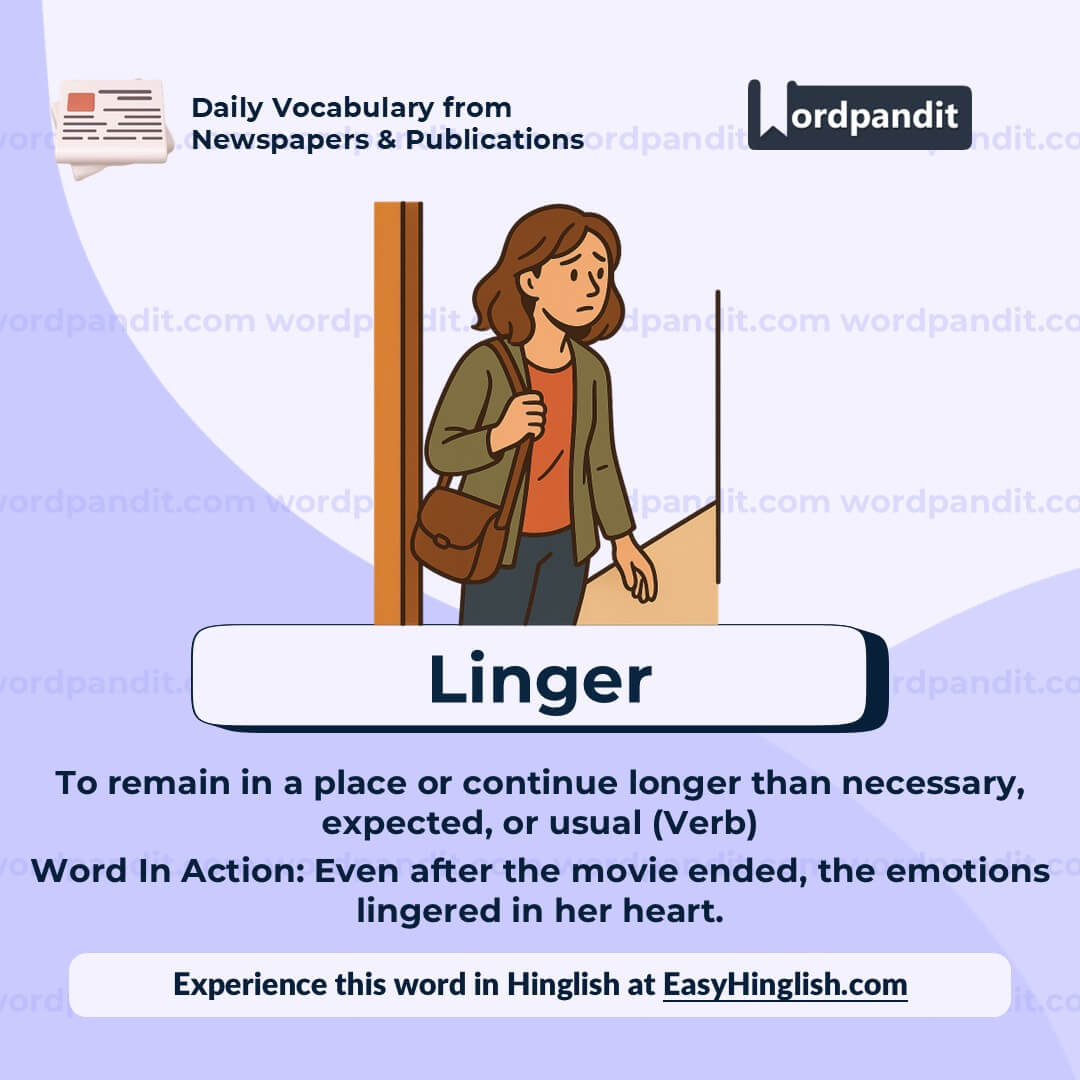 Daily Vocabulary from Newspapers & Publications

Wordpandit

wordpandit.com wordpandit.com wordpandit.com wordpandit.com

Linger

To remain in a place or continue longer than necessary, expected, or usual (Verb)

Word In Action: Even after the movie ended, the emotions lingered in her heart.

Experience this word in Hinglish at EasyHinglish.com